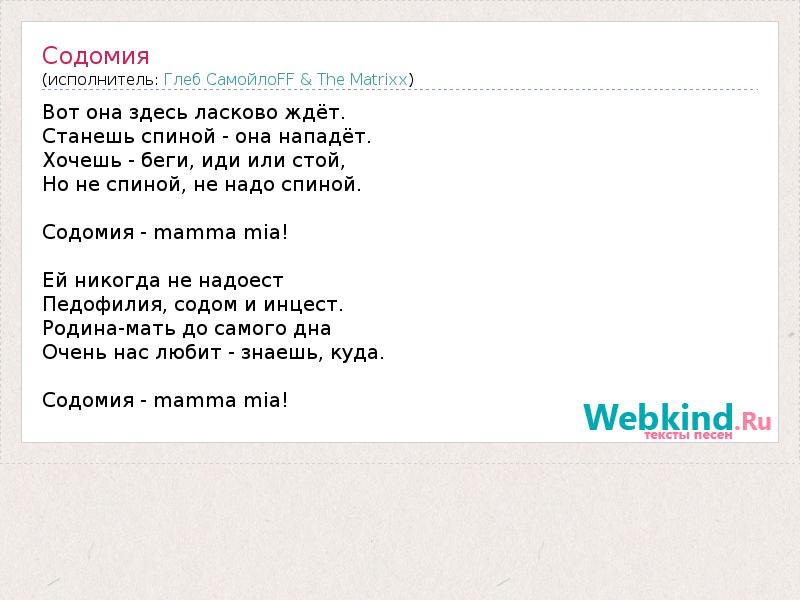 Содомия
(исполнитель: Глеб СамойлоFF & The Matrixx)

Вот она здесь ласково ждёт.
Станешь спиной - она нападёт.
Хочешь - беги, иди или стой,
Но не спиной, не надо спиной.

Содомия - mamma mia!

Ей никогда не надоест
Педофилия, содом и инцест.
Родина-мать до самого дна
Очень нас любит - знаешь, куда.

Содомия - mamma mia!

Webkind.Ru
тексты песен